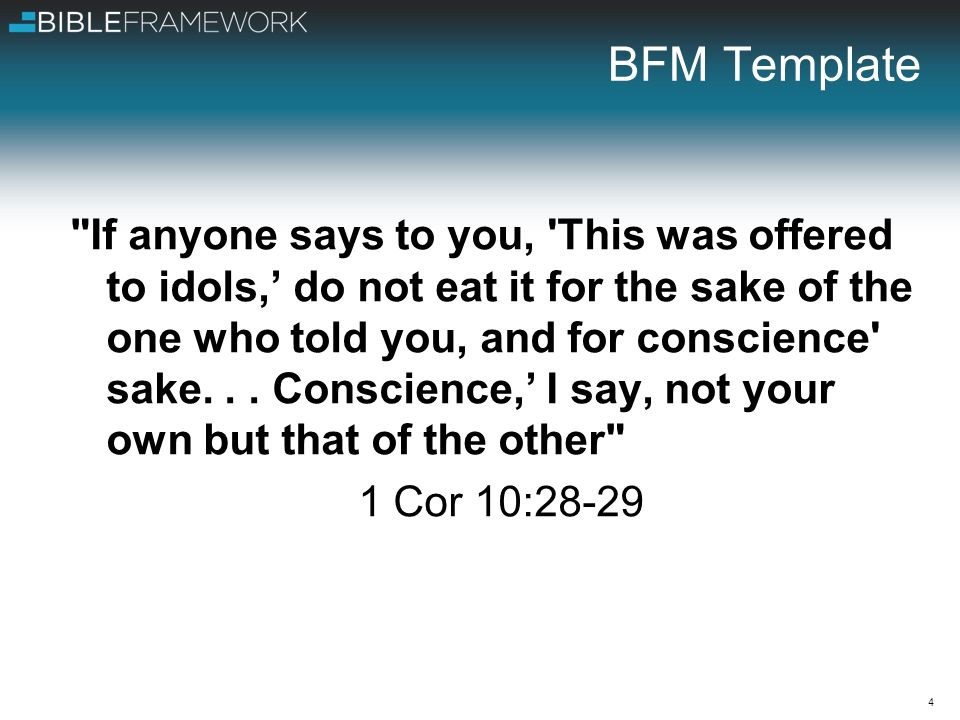 BIBLEFRAMEWORK

BFM Template

"If anyone says to you, 'This was offered to idols,’ do not eat it for the sake of the one who told you, and for conscience' sake. . . Conscience,’ I say, not your own but that of the other"

1 Cor 10:28-29

4